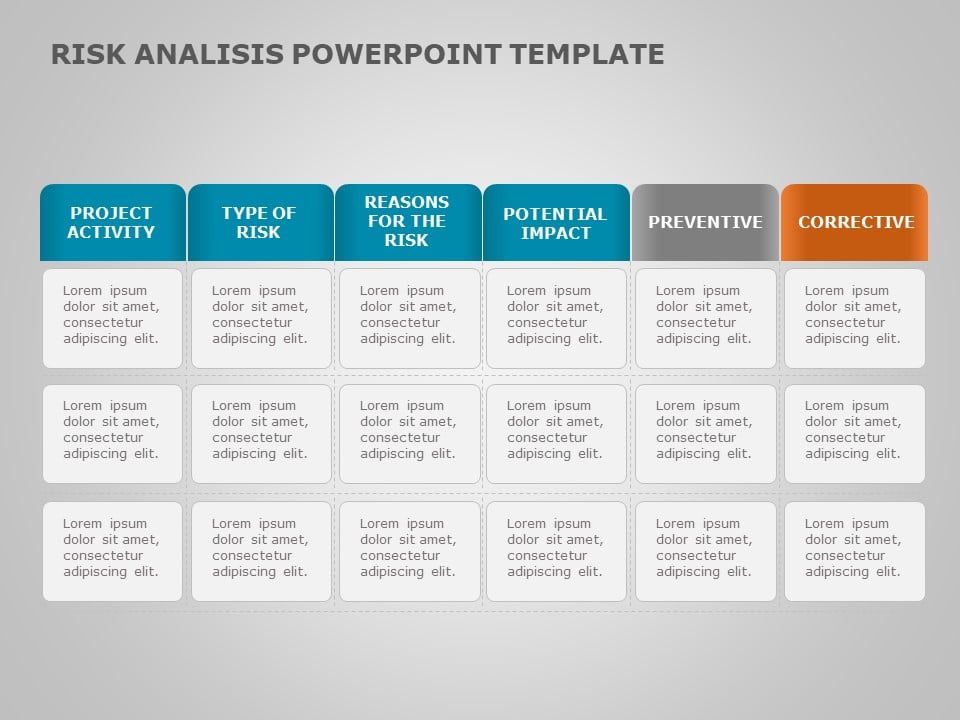 RISK ANALISIS POWERPOINT TEMPLATE

| PROJECT ACTIVITY | TYPE OF RISK | REASONS FOR THE RISK | POTENTIAL IMPACT | PREVENTIVE | CORRECTIVE |
|---|---|---|---|---|---|
| Lorem ipsum dolor sit amet, consectetur adipiscing elit. | Lorem ipsum dolor sit amet, consectetur adipiscing elit. | Lorem ipsum dolor sit amet, consectetur adipiscing elit. | Lorem ipsum dolor sit amet, consectetur adipiscing elit. | Lorem ipsum dolor sit amet, consectetur adipiscing elit. | Lorem ipsum dolor sit amet, consectetur adipiscing elit. |
| Lorem ipsum dolor sit amet, consectetur adipiscing elit. | Lorem ipsum dolor sit amet, consectetur adipiscing elit. | Lorem ipsum dolor sit amet, consectetur adipiscing elit. | Lorem ipsum dolor sit amet, consectetur adipiscing elit. | Lorem ipsum dolor sit amet, consectetur adipiscing elit. | Lorem ipsum dolor sit amet, consectetur adipiscing elit. |
| Lorem ipsum dolor sit amet, consectetur adipiscing elit. | Lorem ipsum dolor sit amet, consectetur adipiscing elit. | Lorem ipsum dolor sit amet, consectetur adipiscing elit. | Lorem ipsum dolor sit amet, consectetur adipiscing elit. | Lorem ipsum dolor sit amet, consectetur adipiscing elit. | Lorem ipsum dolor sit amet, consectetur adipiscing elit. |